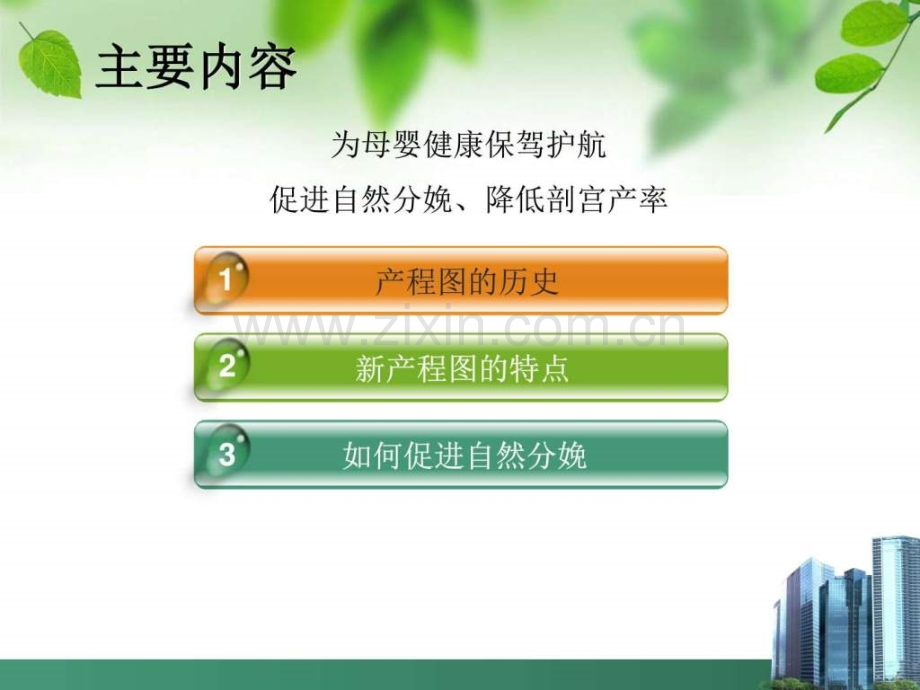 主要内容

为母婴健康保驾护航

促进自然分娩、降低剖宫产率

1 产程图的历史

www.zixin.com.cn

2 新产程图的特点

3 如何促进自然分娩